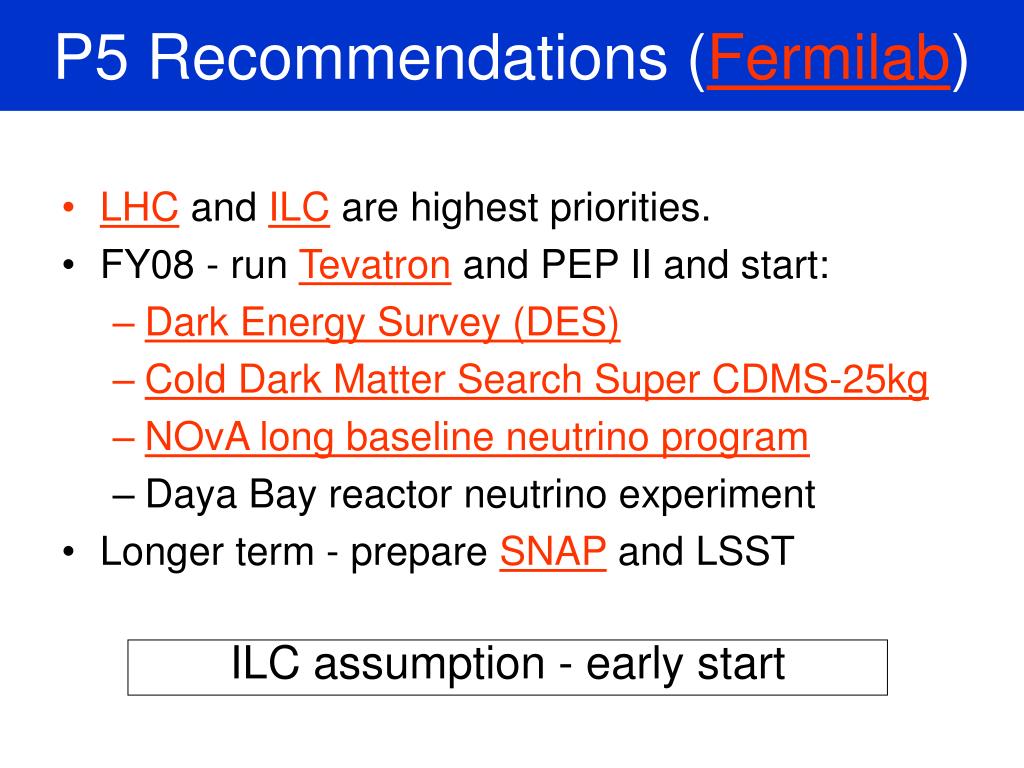 P5 Recommendations (Fermilab)

• LHC and ILC are highest priorities.
• FY08 - run Tevatron and PEP II and start:
– Dark Energy Survey (DES)
– Cold Dark Matter Search Super CDMS-25kg
– NOvA long baseline neutrino program
– Daya Bay reactor neutrino experiment
• Longer term - prepare SNAP and LSST

ILC assumption - early start